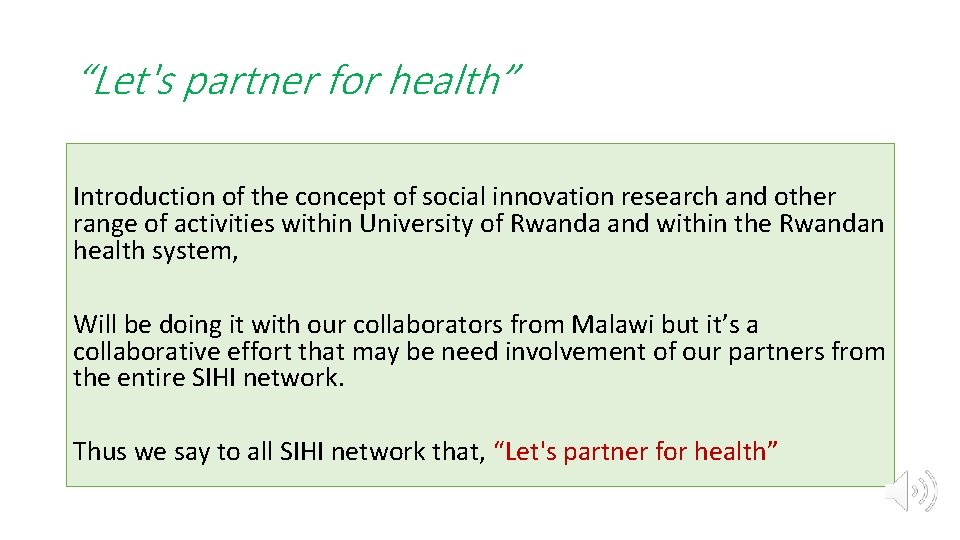 “Let's partner for health”

Introduction of the concept of social innovation research and other range of activities within University of Rwanda and within the Rwandan health system,

Will be doing it with our collaborators from Malawi but it’s a collaborative effort that may be need involvement of our partners from the entire SIHI network.

Thus we say to all SIHI network that, “Let's partner for health”